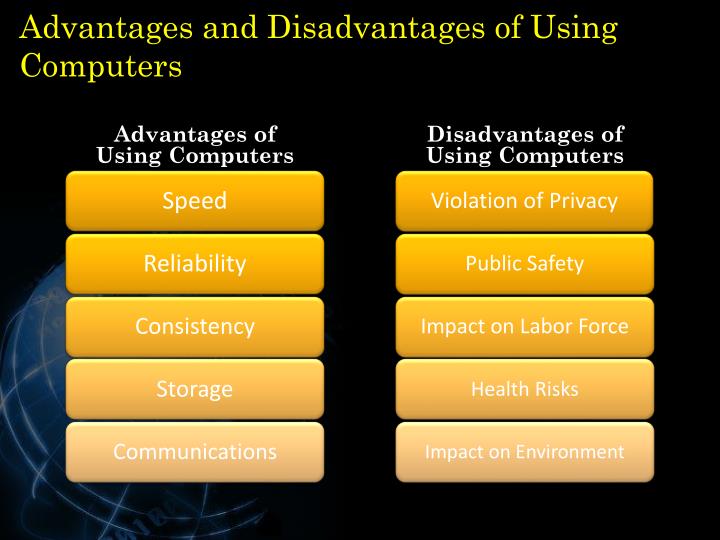 Advantages and Disadvantages of Using Computers

Advantages of Using Computers

Speed

Reliability

Consistency

Storage

Communications

Disadvantages of Using Computers

Violation of Privacy

Public Safety

Impact on Labor Force

Health Risks

Impact on Environment